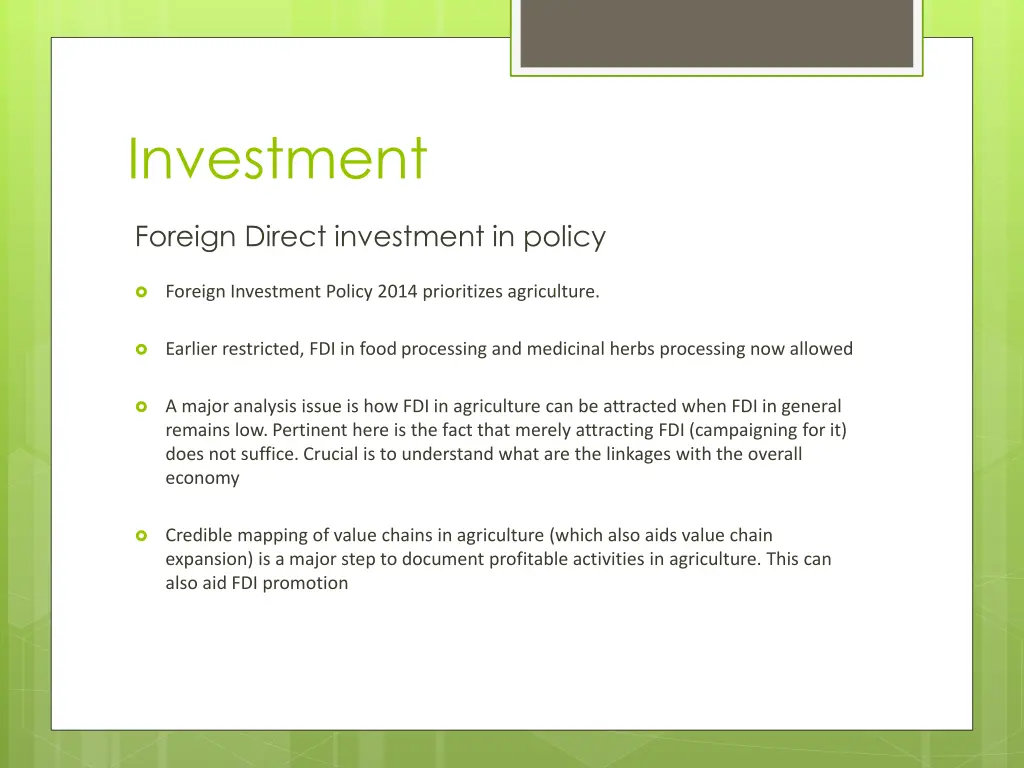 Investment

Foreign Direct investment in policy

Foreign Investment Policy 2014 prioritizes agriculture.

Earlier restricted, FDI in food processing and medicinal herbs processing now allowed

A major analysis issue is how FDI in agriculture can be attracted when FDI in general remains low. Pertinent here is the fact that merely attracting FDI (campaigning for it) does not suffice. Crucial is to understand what are the linkages with the overall economy

Credible mapping of value chains in agriculture (which also aids value chain expansion) is a major step to document profitable activities in agriculture. This can also aid FDI promotion